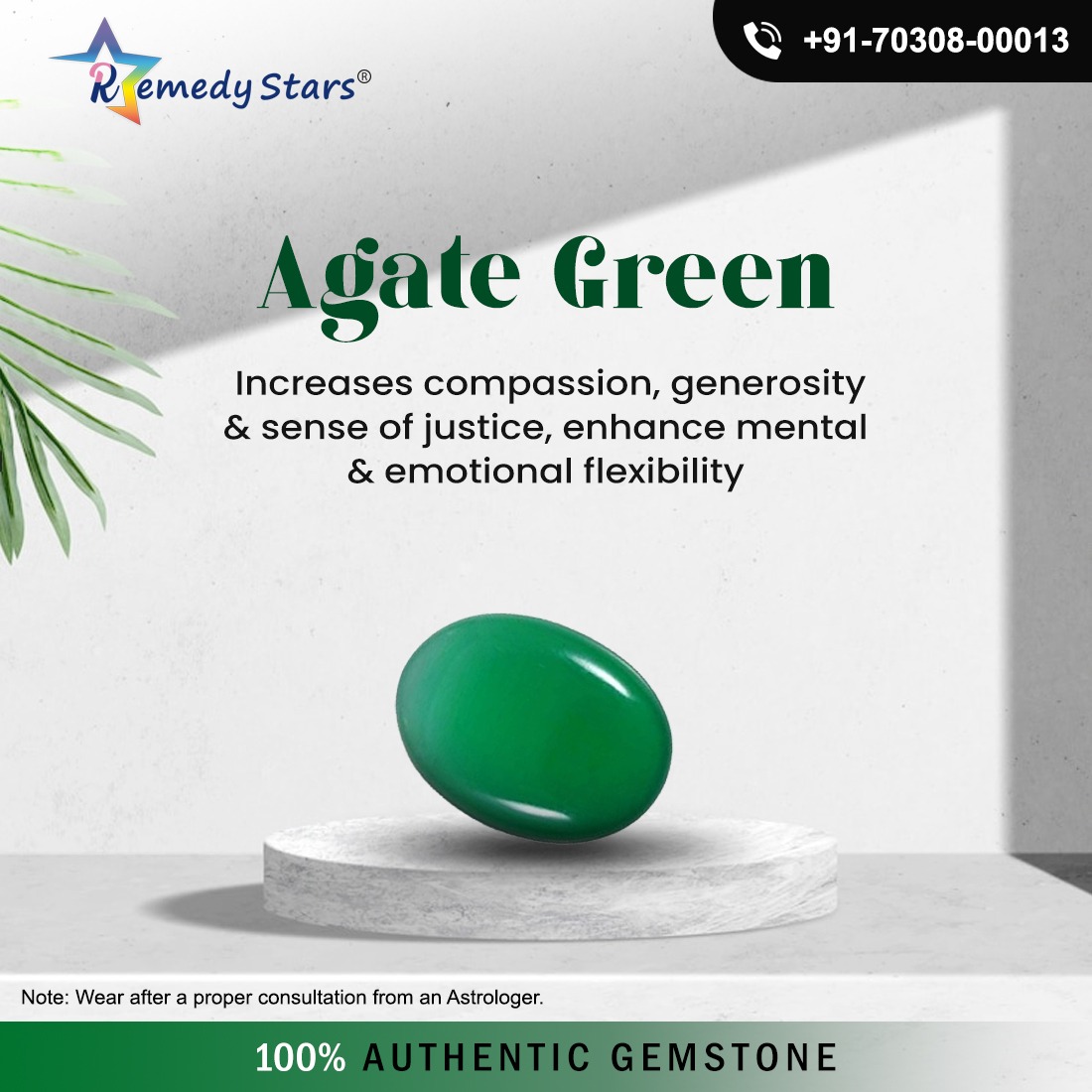 Remedy Stars®

+91-70308-00013

Agate Green

Increases compassion, generosity & sense of justice, enhance mental & emotional flexibility

Note: Wear after a proper consultation from an Astrologer.

100% AUTHENTIC GEMSTONE